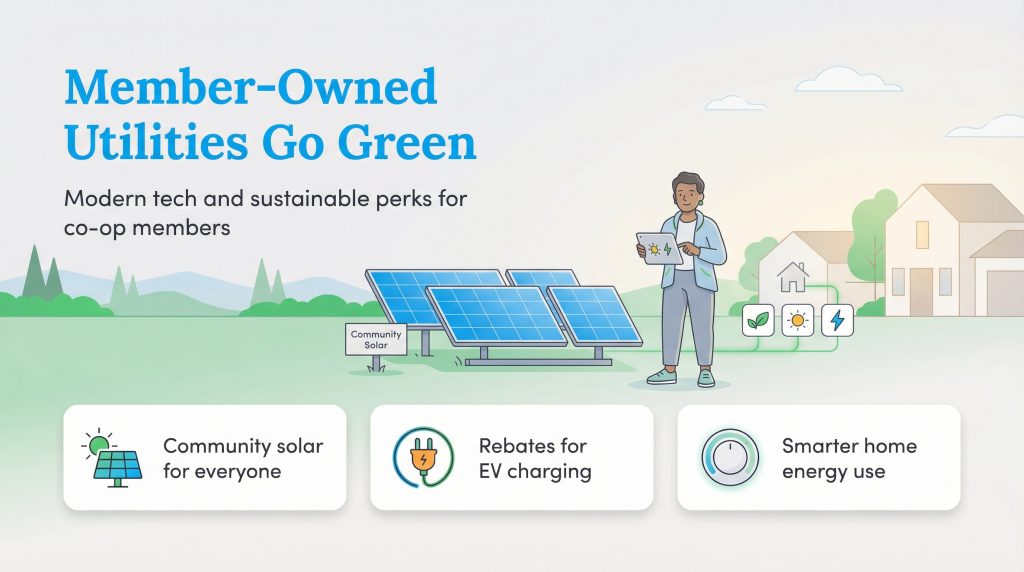 Member-Owned Utilities Go Green

Modern tech and sustainable perks for co-op members

Community Solar

Community solar for everyone

Rebates for EV charging

Smarter home energy use